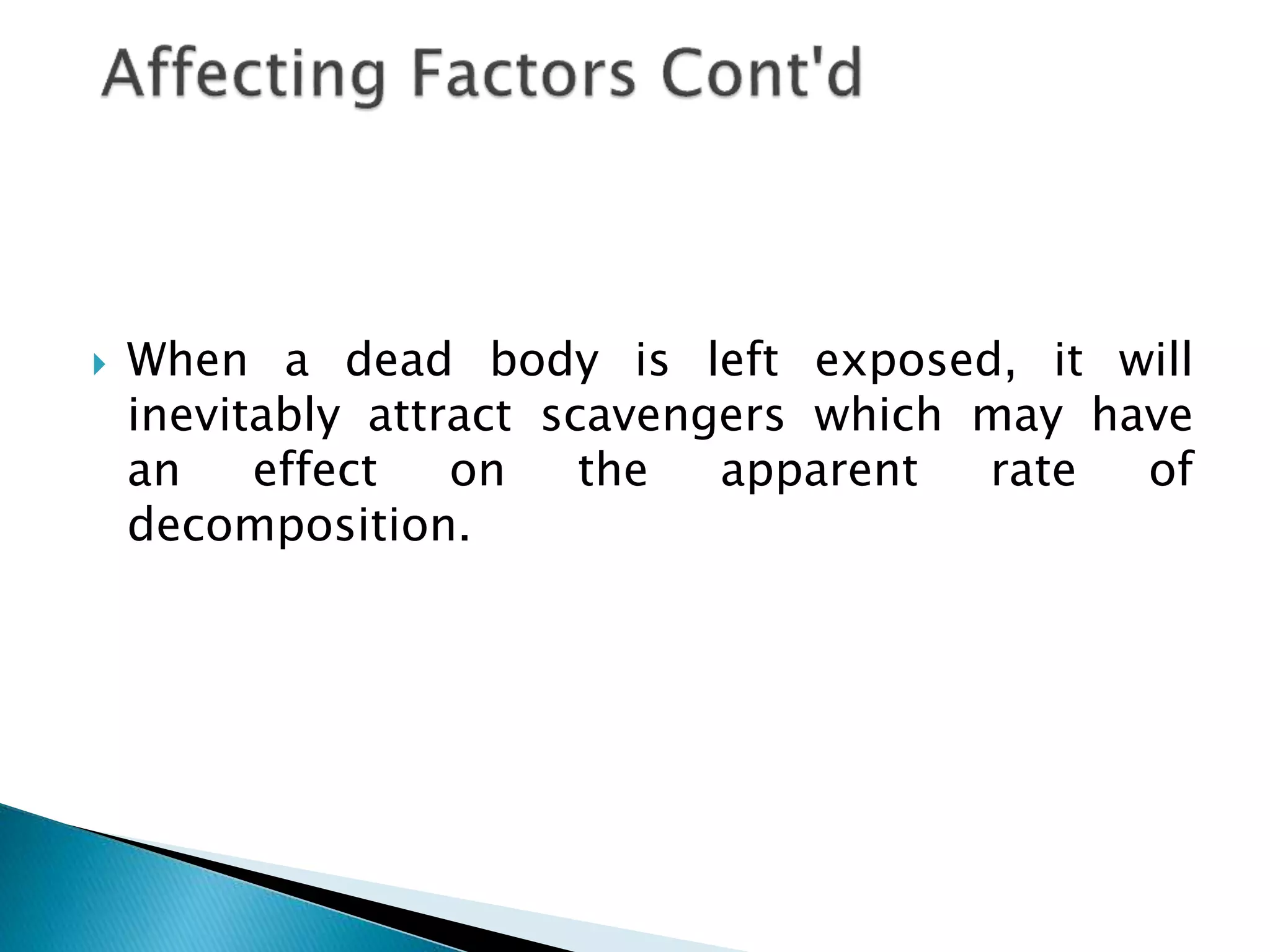 Affecting Factors Cont'd

When a dead body is left exposed, it will inevitably attract scavengers which may have an effect on the apparent rate of decomposition.